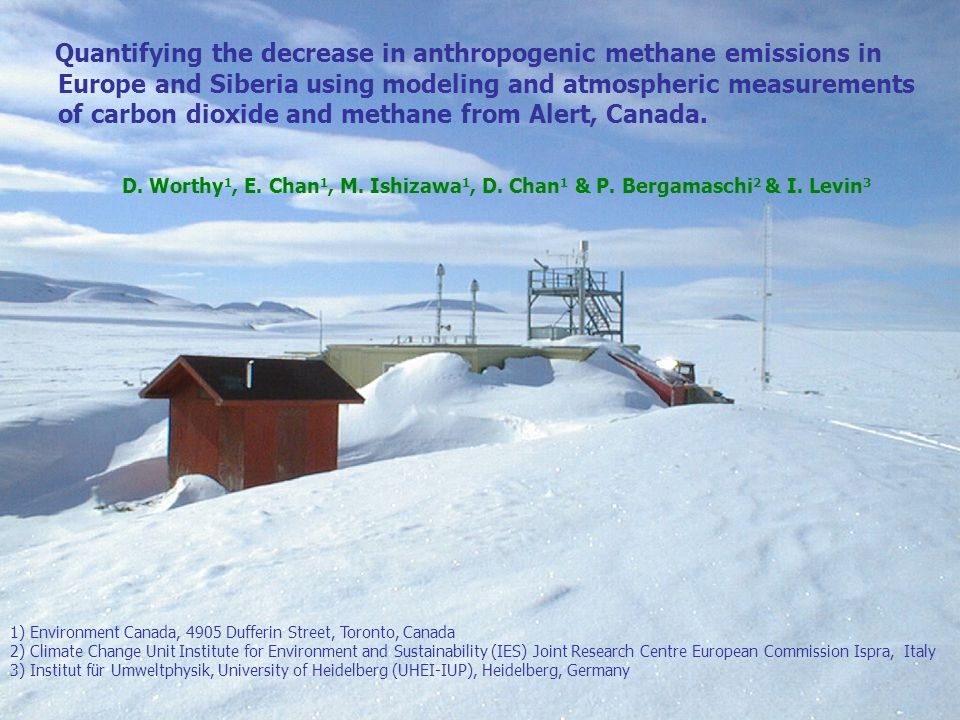 Quantifying the decrease in anthropogenic methane emissions in Europe and Siberia using modeling and atmospheric measurements of carbon dioxide and methane from Alert, Canada.

D. Worthy$^1$, E. Chan$^1$, M. Ishizawa$^1$, D. Chan$^1$ & P. Bergamaschi$^2$ & I. Levin$^3$

1) Environment Canada, 4905 Dufferin Street, Toronto, Canada
2) Climate Change Unit Institute for Environment and Sustainability (IES) Joint Research Centre European Commission Ispra, Italy
3) Institut für Umweltphysik, University of Heidelberg (UHEI-IUP), Heidelberg, Germany